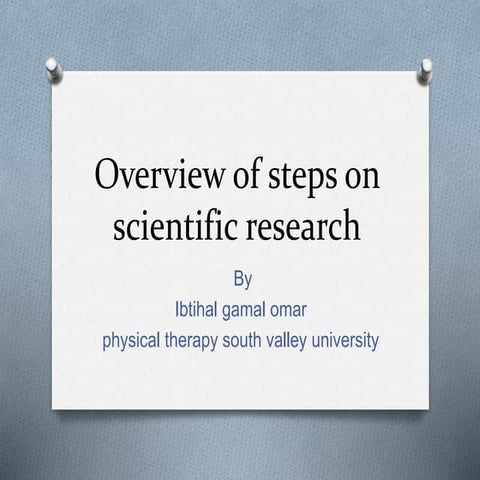 Overview of steps on scientific research

By
Ibtihal gamal omar
physical therapy south valley university